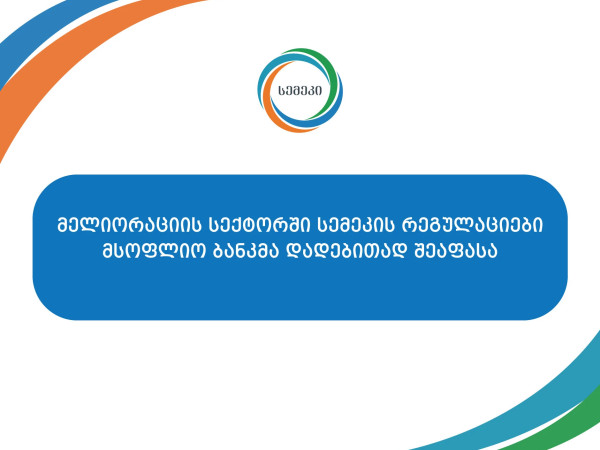 სემეკი

მელიორაციის სექტორში სემეკის რეგულაციები მსოფლიო ბანკმა დადებითად შეაფასა